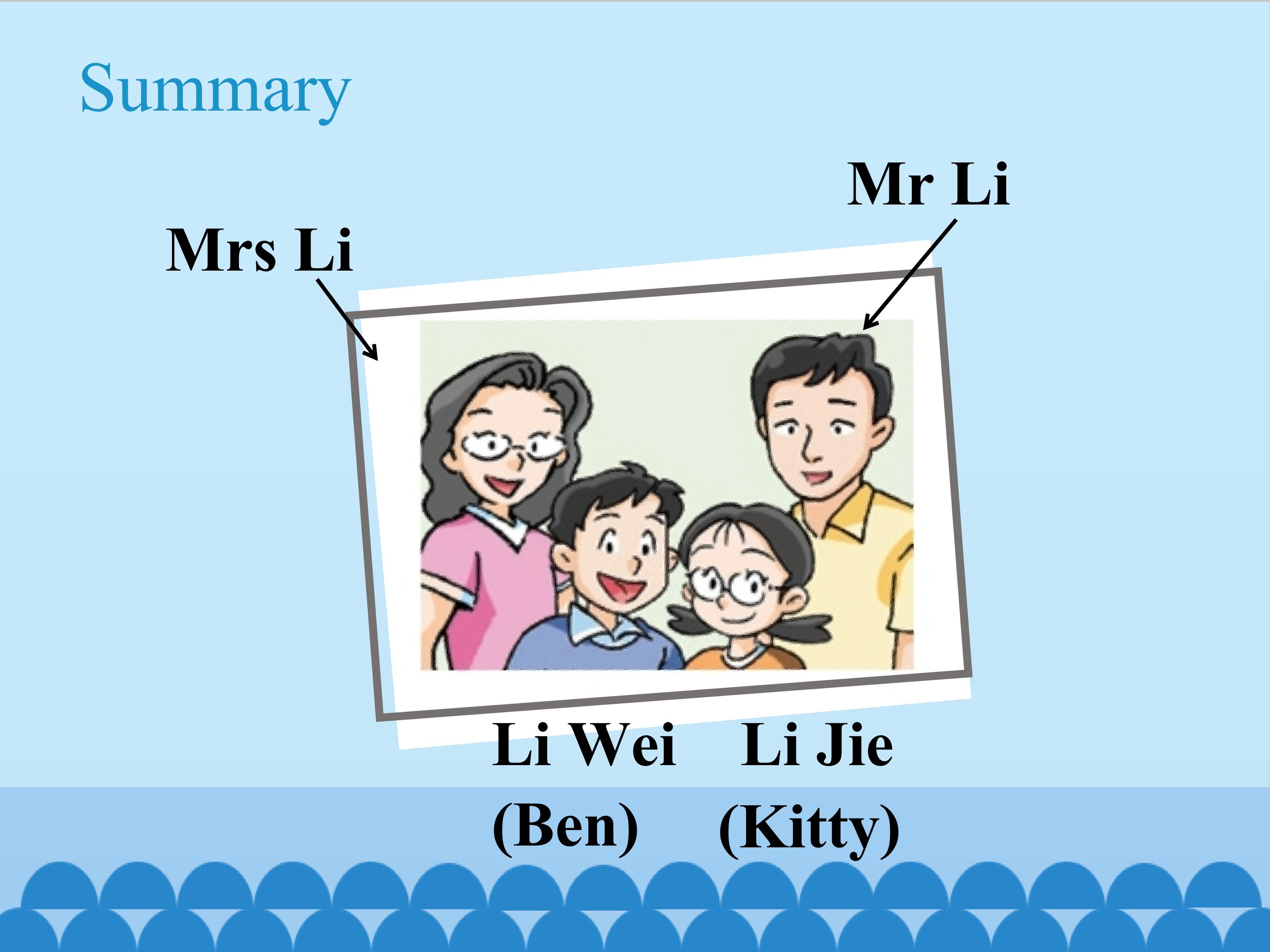 Summary

Mr Li

Mrs Li

Li Wei
(Ben)

Li Jie
(Kitty)